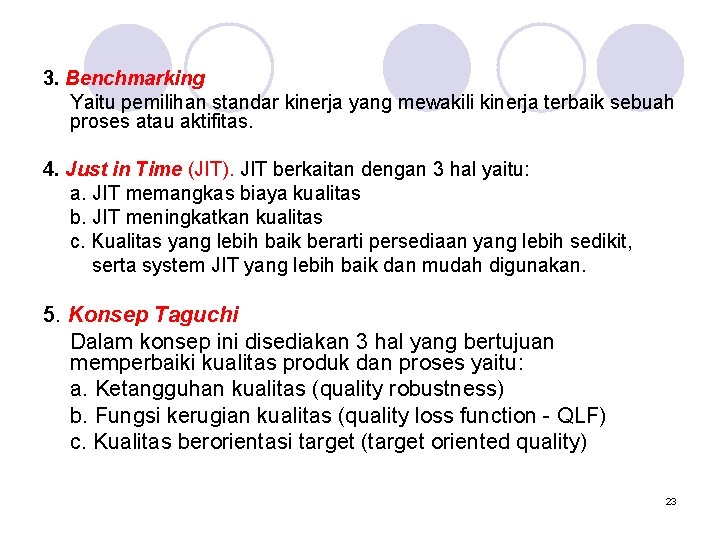 3. Benchmarking
Yaitu pemilihan standar kinerja yang mewakili kinerja terbaik sebuah proses atau aktifitas.

4. Just in Time (JIT). JIT berkaitan dengan 3 hal yaitu:
a. JIT memangkas biaya kualitas
b. JIT meningkatkan kualitas
c. Kualitas yang lebih baik berarti persediaan yang lebih sedikit, serta system JIT yang lebih baik dan mudah digunakan.

5. Konsep Taguchi
Dalam konsep ini disediakan 3 hal yang bertujuan memperbaiki kualitas produk dan proses yaitu:
a. Ketangguhan kualitas (quality robustness)
b. Fungsi kerugian kualitas (quality loss function - QLF)
c. Kualitas berorientasi target (target oriented quality)

23